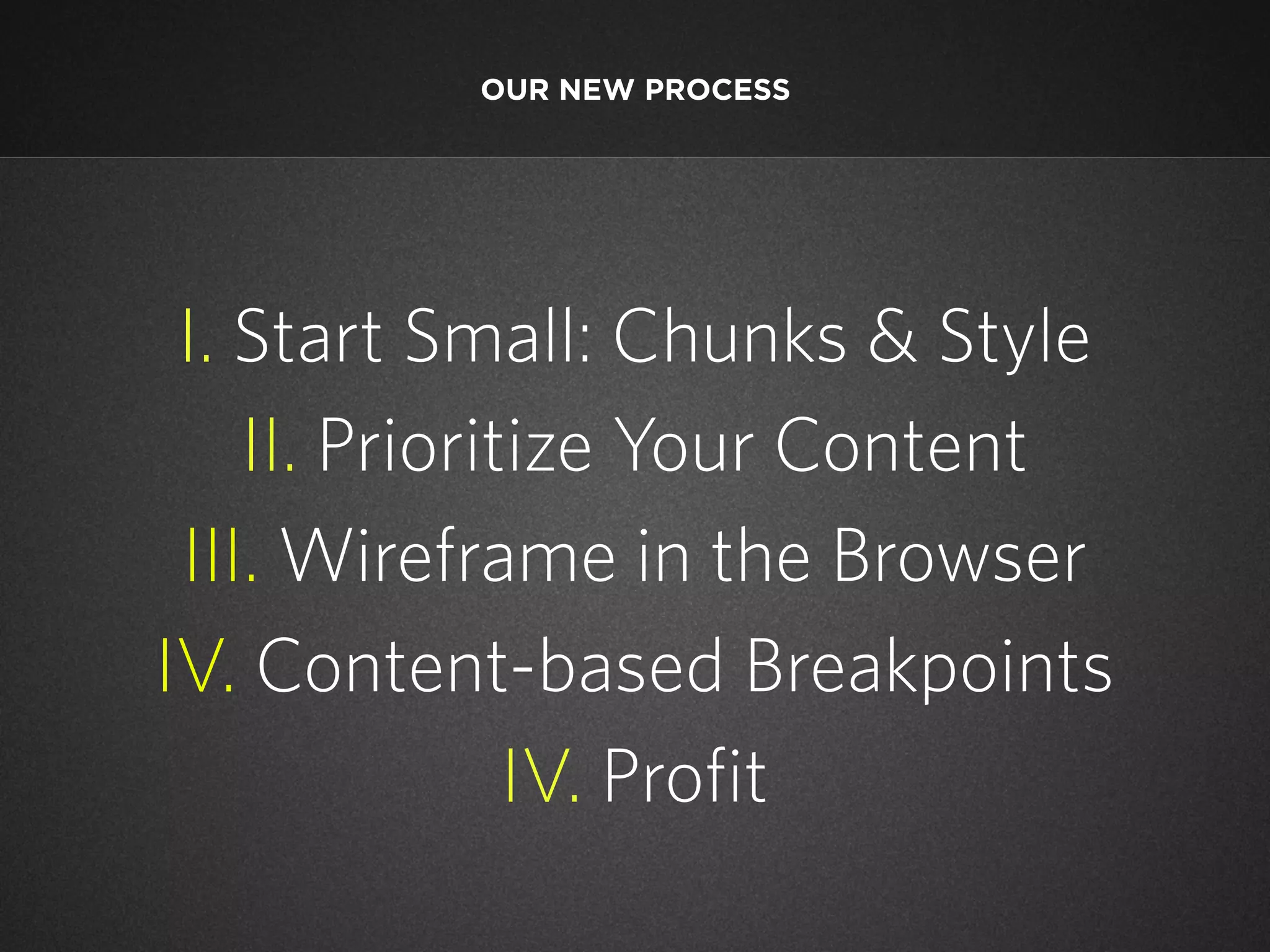 OUR NEW PROCESS

I. Start Small: Chunks & Style
II. Prioritize Your Content
III. Wireframe in the Browser
IV. Content-based Breakpoints
IV. Profit